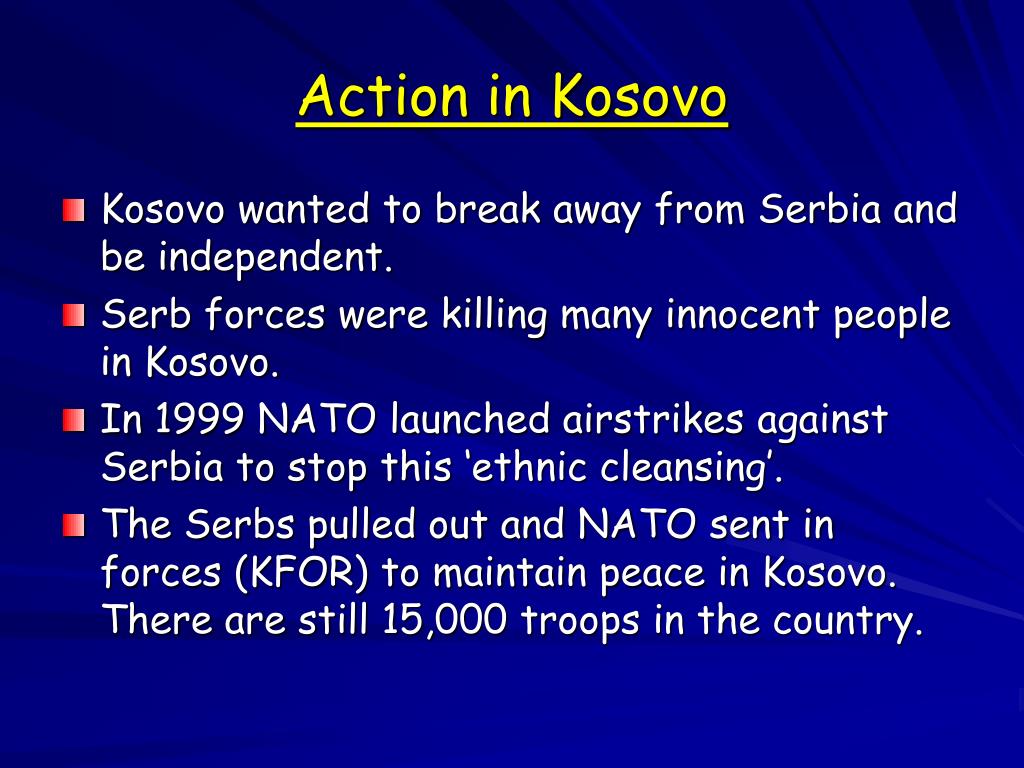 Action in Kosovo

Kosovo wanted to break away from Serbia and be independent.

Serb forces were killing many innocent people in Kosovo.

In 1999 NATO launched airstrikes against Serbia to stop this ‘ethnic cleansing’.

The Serbs pulled out and NATO sent in forces (KFOR) to maintain peace in Kosovo. There are still 15,000 troops in the country.